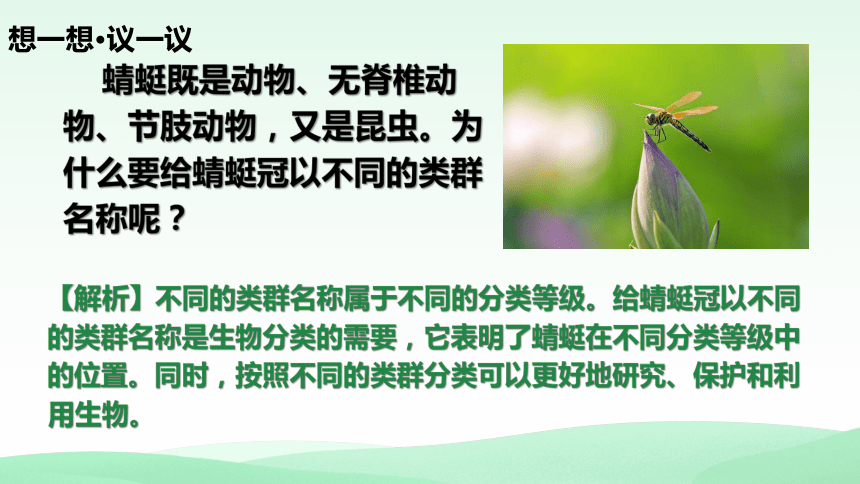 想一想•议一议

蜻蜓既是动物、无脊椎动物、节肢动物，又是昆虫。为什么要给蜻蜓冠以不同的类群名称呢？

【解析】不同的类群名称属于不同的分类等级。给蜻蜓冠以不同的类群名称是生物分类的需要，它表明了蜻蜓在不同分类等级中的位置。同时，按照不同的类群分类可以更好地研究、保护和利用生物。